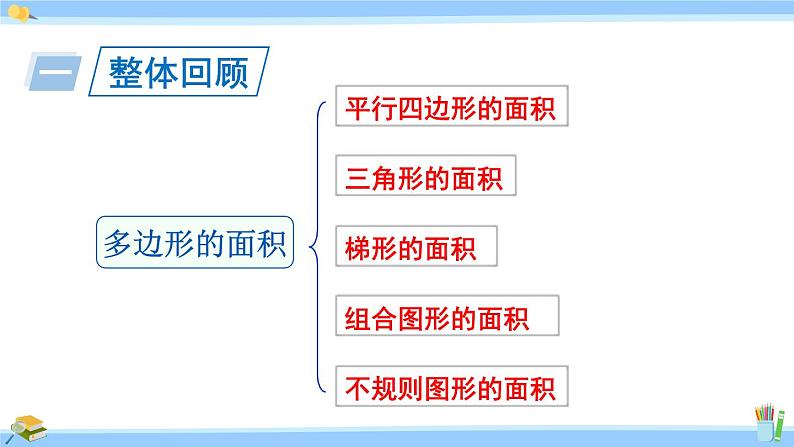 一 整体回顾

多边形的面积

平行四边形的面积

三角形的面积

梯形的面积

组合图形的面积

不规则图形的面积